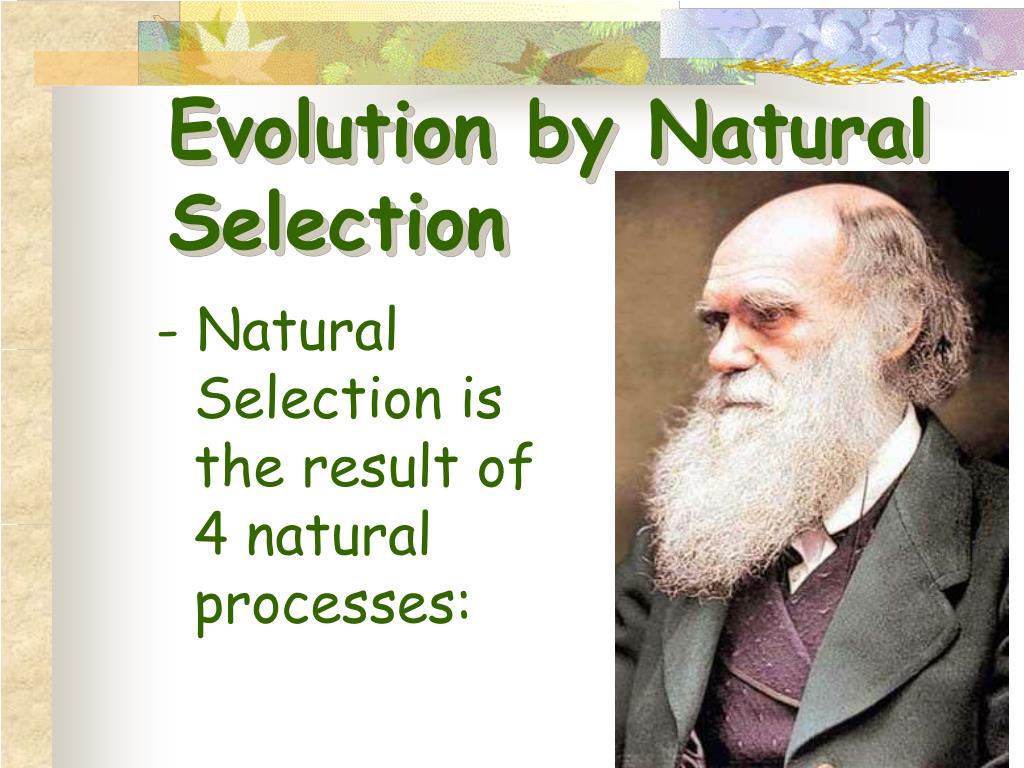 Evolution by Natural Selection

- Natural Selection is the result of 4 natural processes: